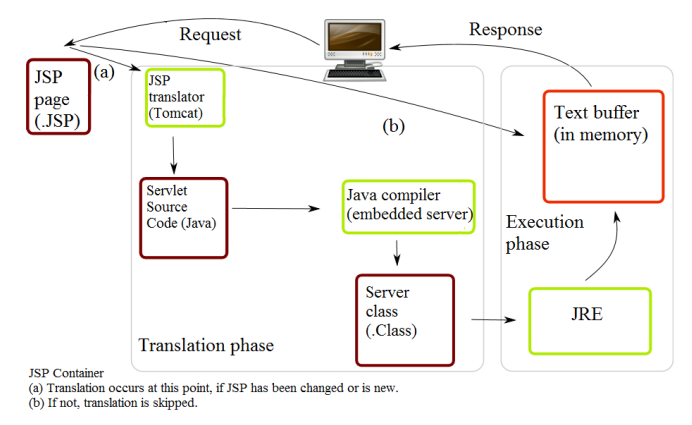 Request

Response

JSP page (.JSP)

(a)

JSP translator (Tomcat)

(b)

Text buffer (in memory)

Servlet Source Code (Java)

Java compiler (embedded server)

Execution phase

Server class (.Class)

JRE

Translation phase

JSP Container
(a) Translation occurs at this point, if JSP has been changed or is new.
(b) If not, translation is skipped.